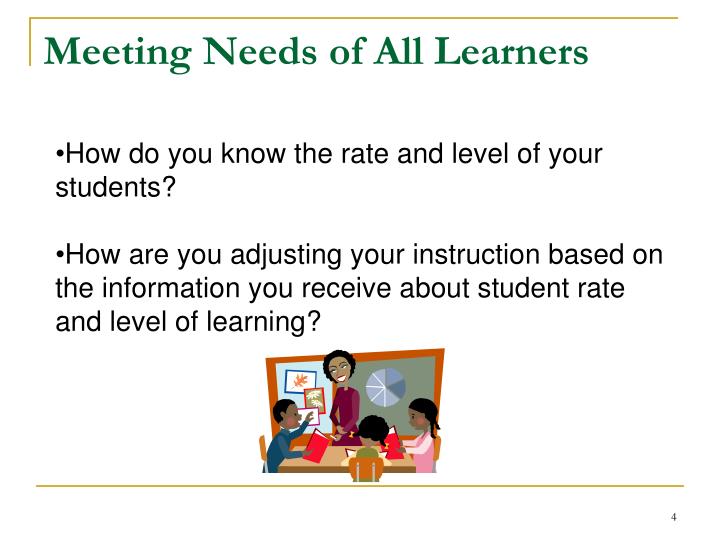 Meeting Needs of All Learners

•How do you know the rate and level of your students?

•How are you adjusting your instruction based on the information you receive about student rate and level of learning?

4